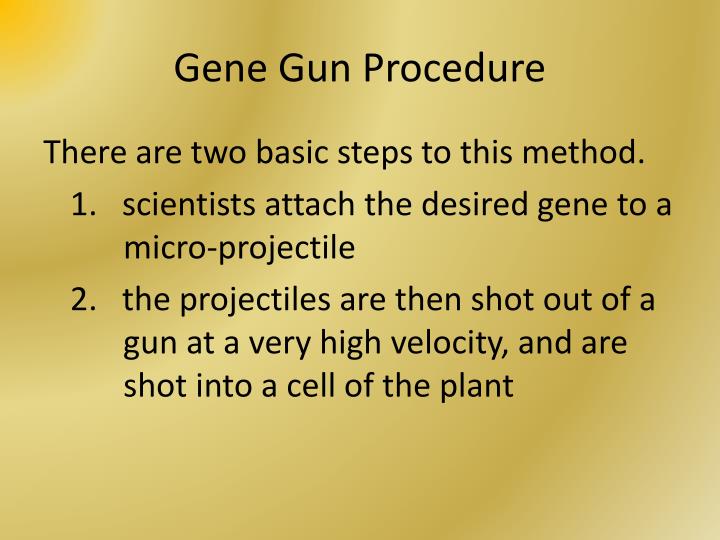 Gene Gun Procedure

There are two basic steps to this method.

1. scientists attach the desired gene to a micro-projectile

2. the projectiles are then shot out of a gun at a very high velocity, and are shot into a cell of the plant